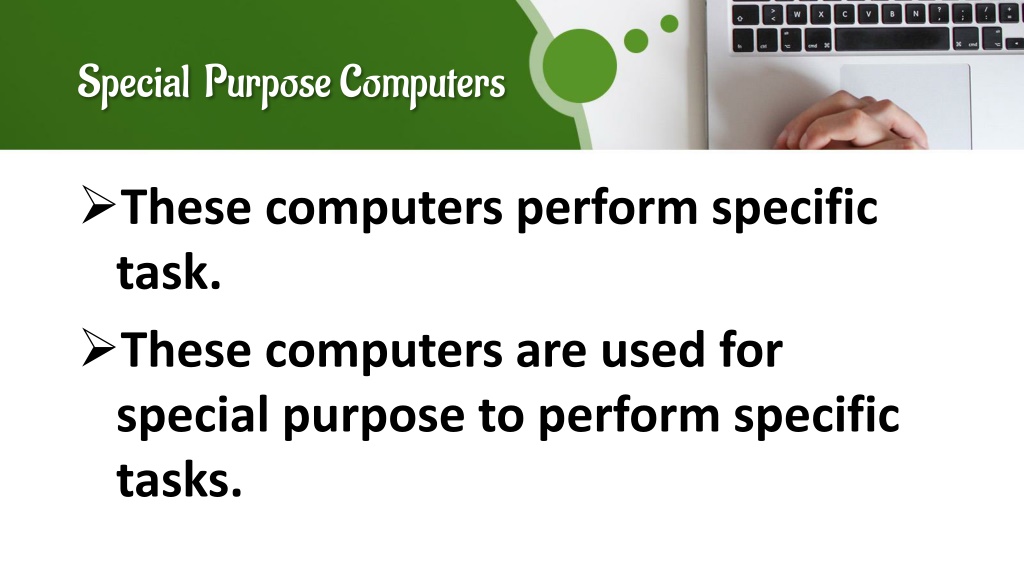 Special Purpose Computers

➢These computers perform specific task.

➢These computers are used for special purpose to perform specific tasks.